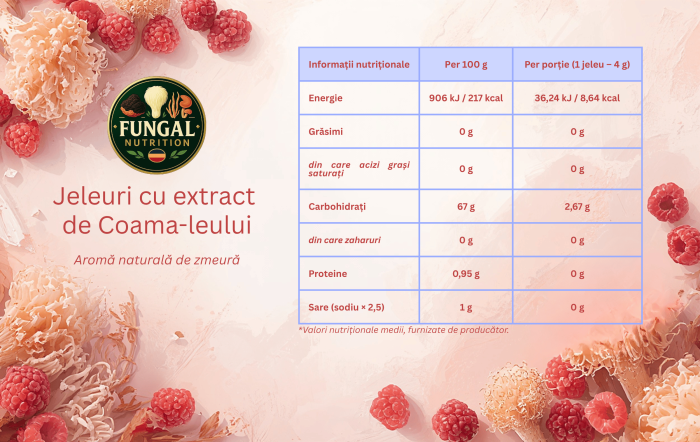 FUNGAL
NUTRITION

Jeleuri cu extract de Coama-leului

Aromă naturală de zmeură

| Informații nutriționale | Per 100 g | Per porție (1 jeleu – 4 g) |
|---|---|---|
| Energie | 906 kJ / 217 kcal | 36,24 kJ / 8,64 kcal |
| Grăsimi | 0 g | 0 g |
| din care acizi grași saturați | 0 g | 0 g |
| Carbohidrați | 67 g | 2,67 g |
| din care zaharuri | 0 g | 0 g |
| Proteine | 0,95 g | 0 g |
| Sare (sodiu × 2,5) | 1 g | 0 g |

*Valori nutriționale medii, furnizate de producător.